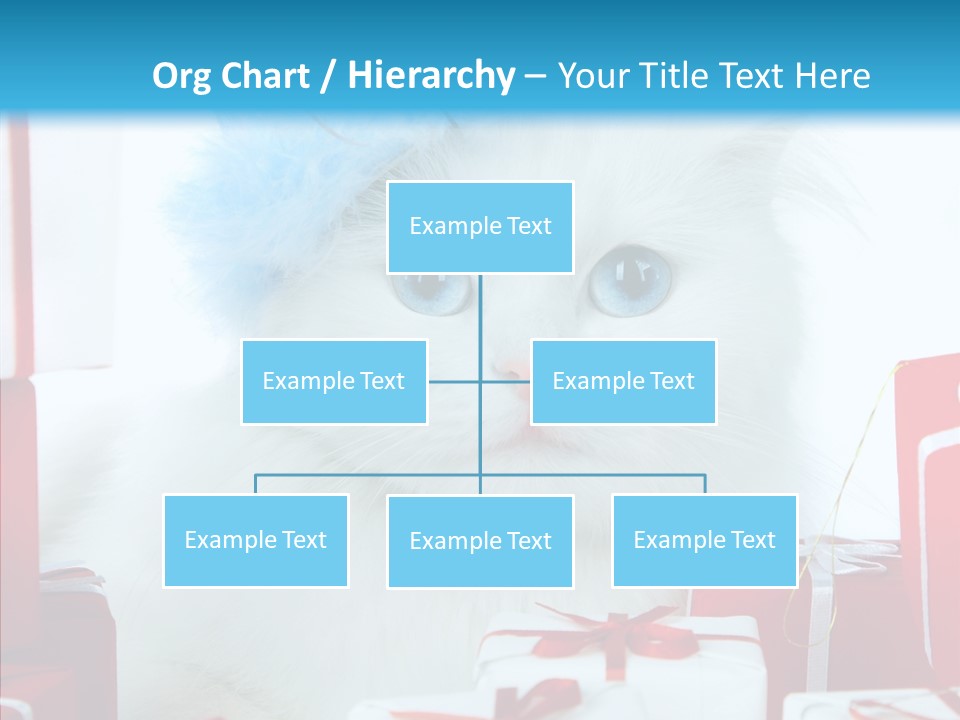 Org Chart / Hierarchy – Your Title Text Here

Example Text

Example Text

Example Text

Example Text

Example Text

Example Text